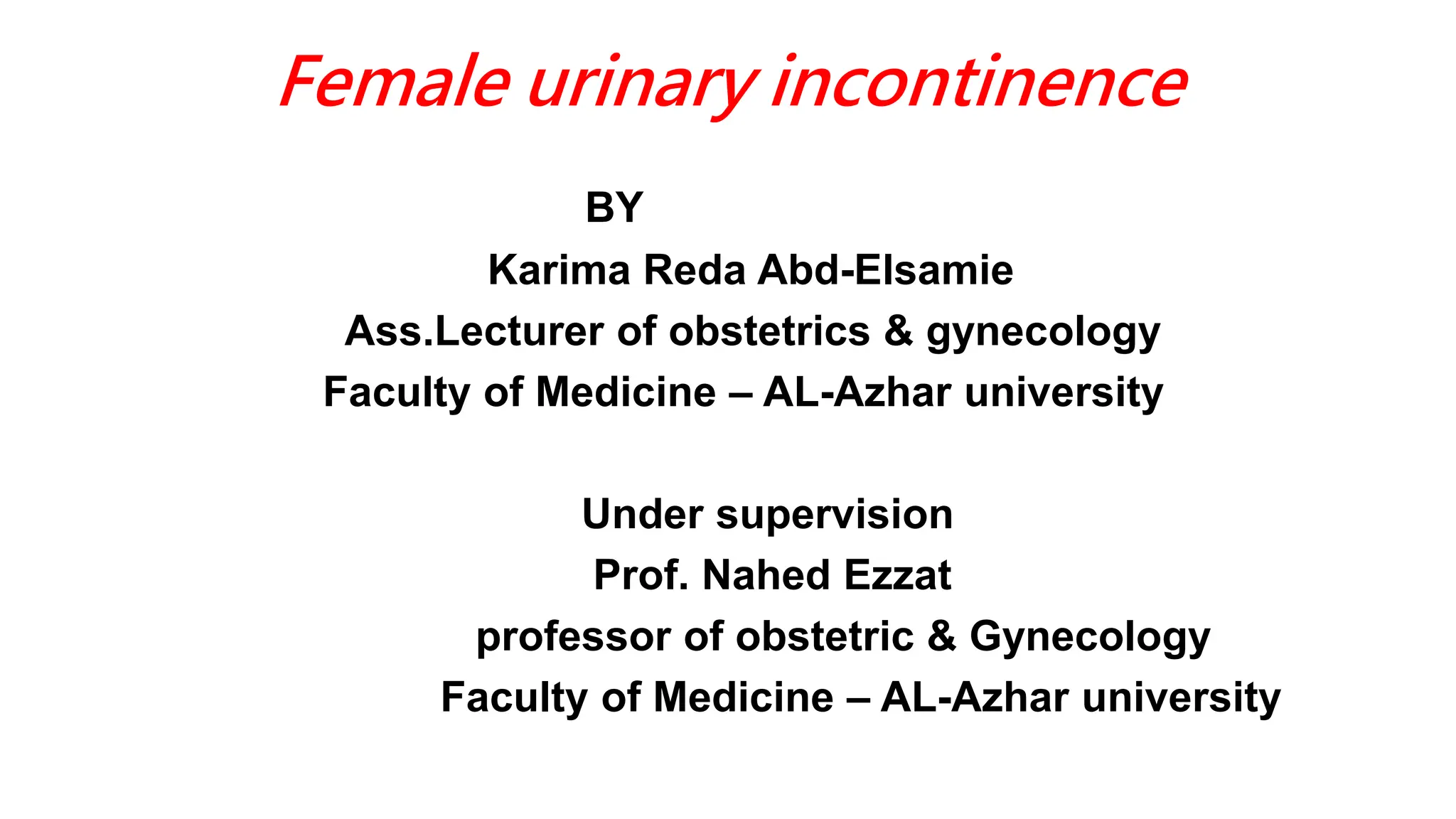 Female urinary incontinence

BY

Karima Reda Abd-Elsamie

Ass.Lecturer of obstetrics & gynecology

Faculty of Medicine – AL-Azhar university

Under supervision

Prof. Nahed Ezzat

professor of obstetric & Gynecology

Faculty of Medicine – AL-Azhar university